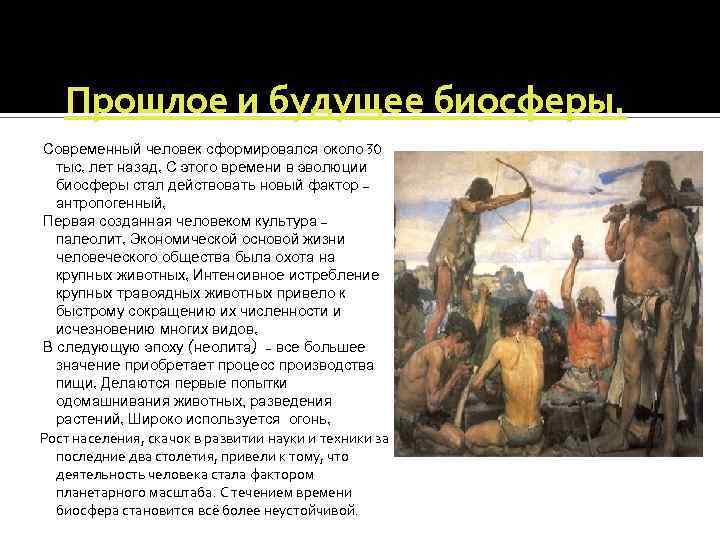 Прошлое и будущее биосферы.

Современный человек сформировался около 30 тыс. лет назад. С этого времени в эволюции биосферы стал действовать новый фактор – антропогенный.

Первая созданная человеком культура – палеолит. Экономической основой жизни человеческого общества была охота на крупных животных. Интенсивное истребление крупных травоядных животных привело к быстрому сокращению их численности и исчезновению многих видов.

В следующую эпоху (неолита) – все большее значение приобретает процесс производства пищи. Делаются первые попытки одомашнивания животных, разведения растений. Широко используется огонь.

Рост населения, скачок в развитии науки и техники за последние два столетия, привели к тому, что деятельность человека стала фактором планетарного масштаба. С течением времени биосфера становится всё более неустойчивой.